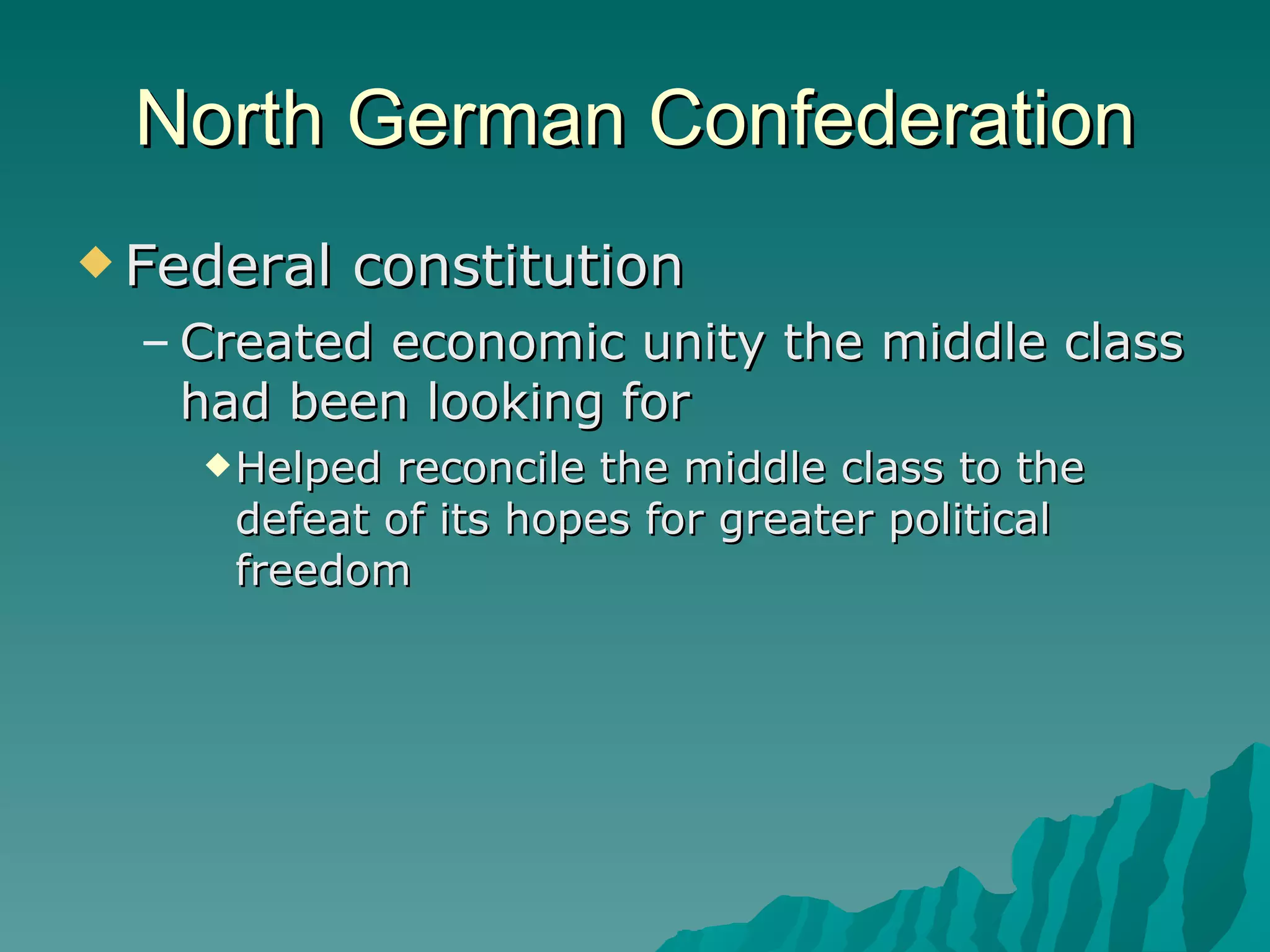 North German Confederation

◆ Federal constitution

– Created economic unity the middle class had been looking for

◆ Helped reconcile the middle class to the defeat of its hopes for greater political freedom